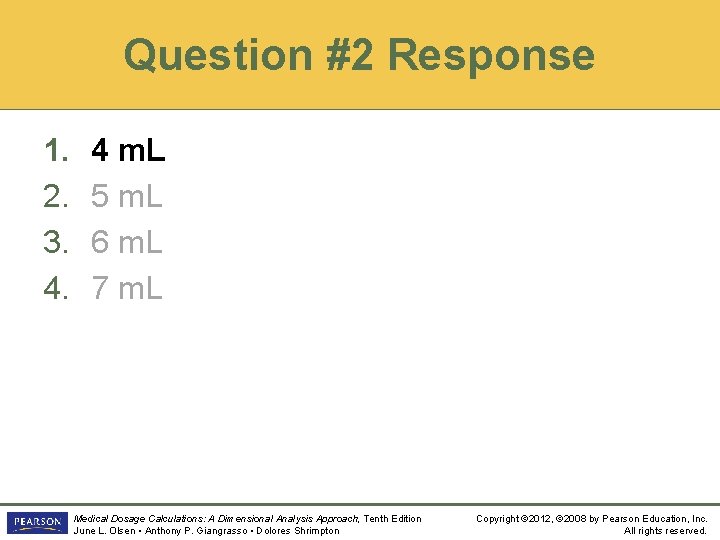 Question #2 Response

1. 4 mL
2. 5 mL
3. 6 mL
4. 7 mL

PEARSON

Medical Dosage Calculations: A Dimensional Analysis Approach, Tenth Edition
June L. Olsen • Anthony P. Giangrasso • Dolores Shrimpton

Copyright ©2012, ©2008 by Pearson Education, Inc.
All rights reserved.